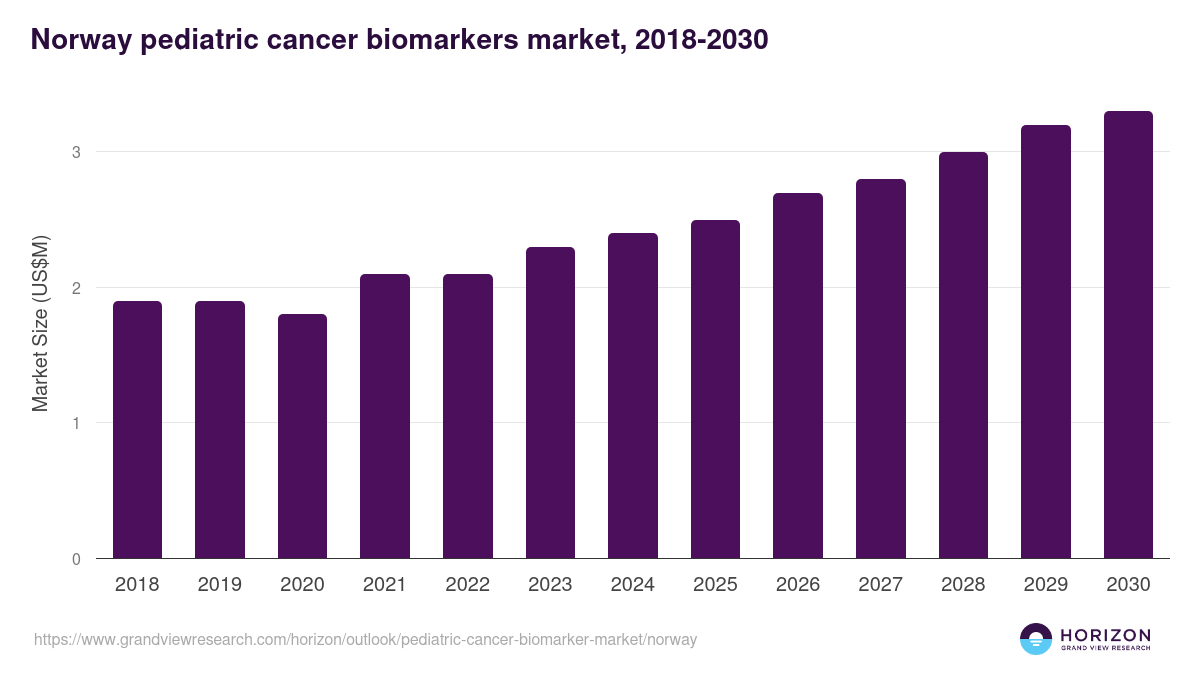 Norway pediatric cancer biomarkers market, 2018-2030

Market Size (US$M)

3
2
1
0

2018 2019 2020 2021 2022 2023 2024 2025 2026 2027 2028 2029 2030

https://www.grandviewresearch.com/horizon/outlook/pediatric-cancer-biomarker-market/norway

HORIZON
GRAND VIEW RESEARCH